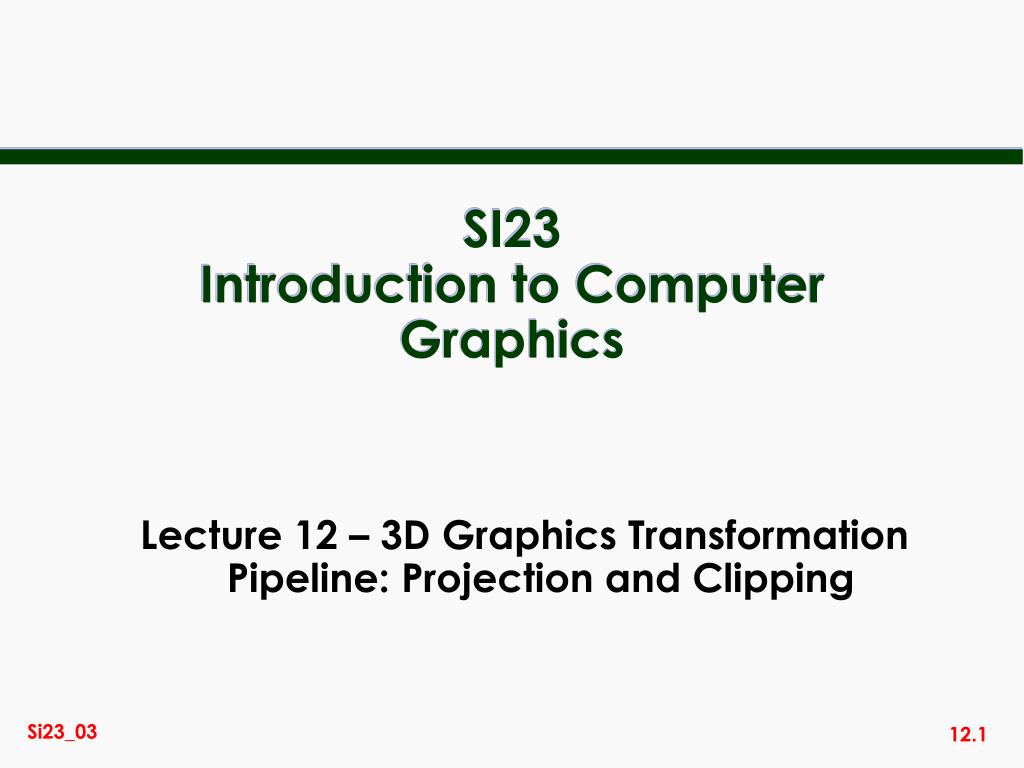 SI23
Introduction to Computer Graphics

Lecture 12 – 3D Graphics Transformation Pipeline: Projection and Clipping

Si23_03

12.1